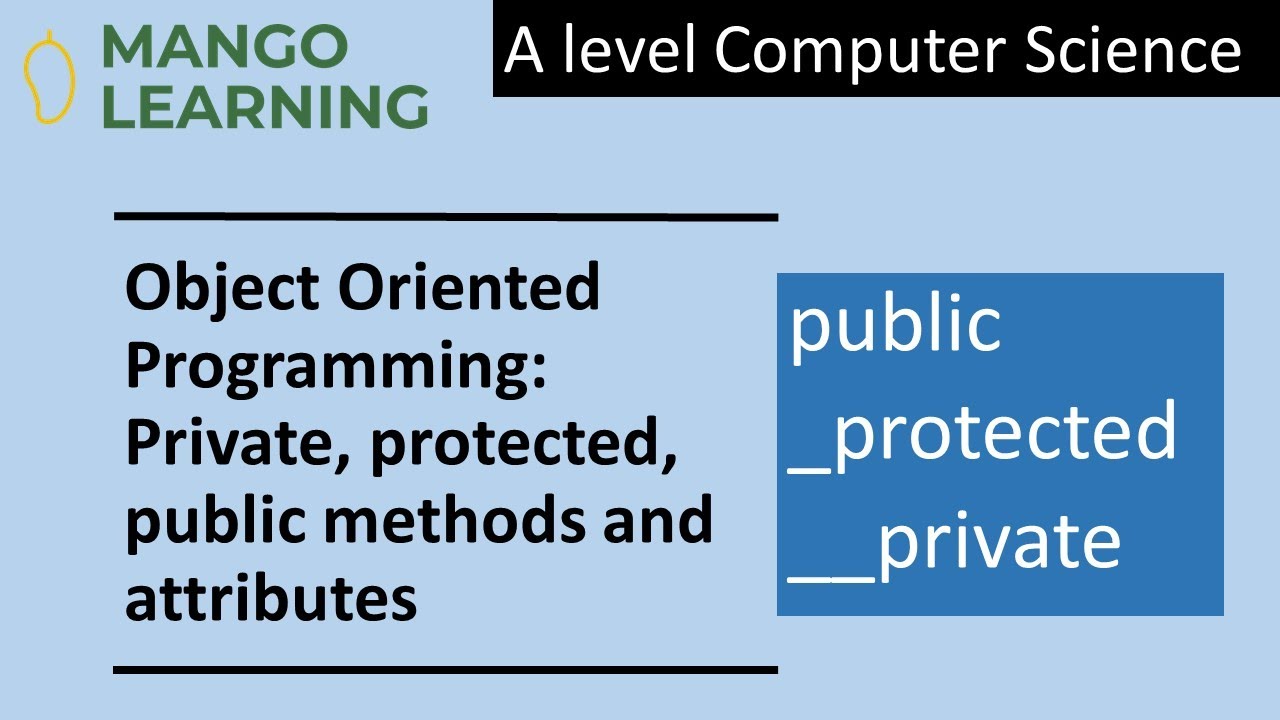 MANGO LEARNING

A level Computer Science

Object Oriented Programming: Private, protected, public methods and attributes

public
_protected
__private